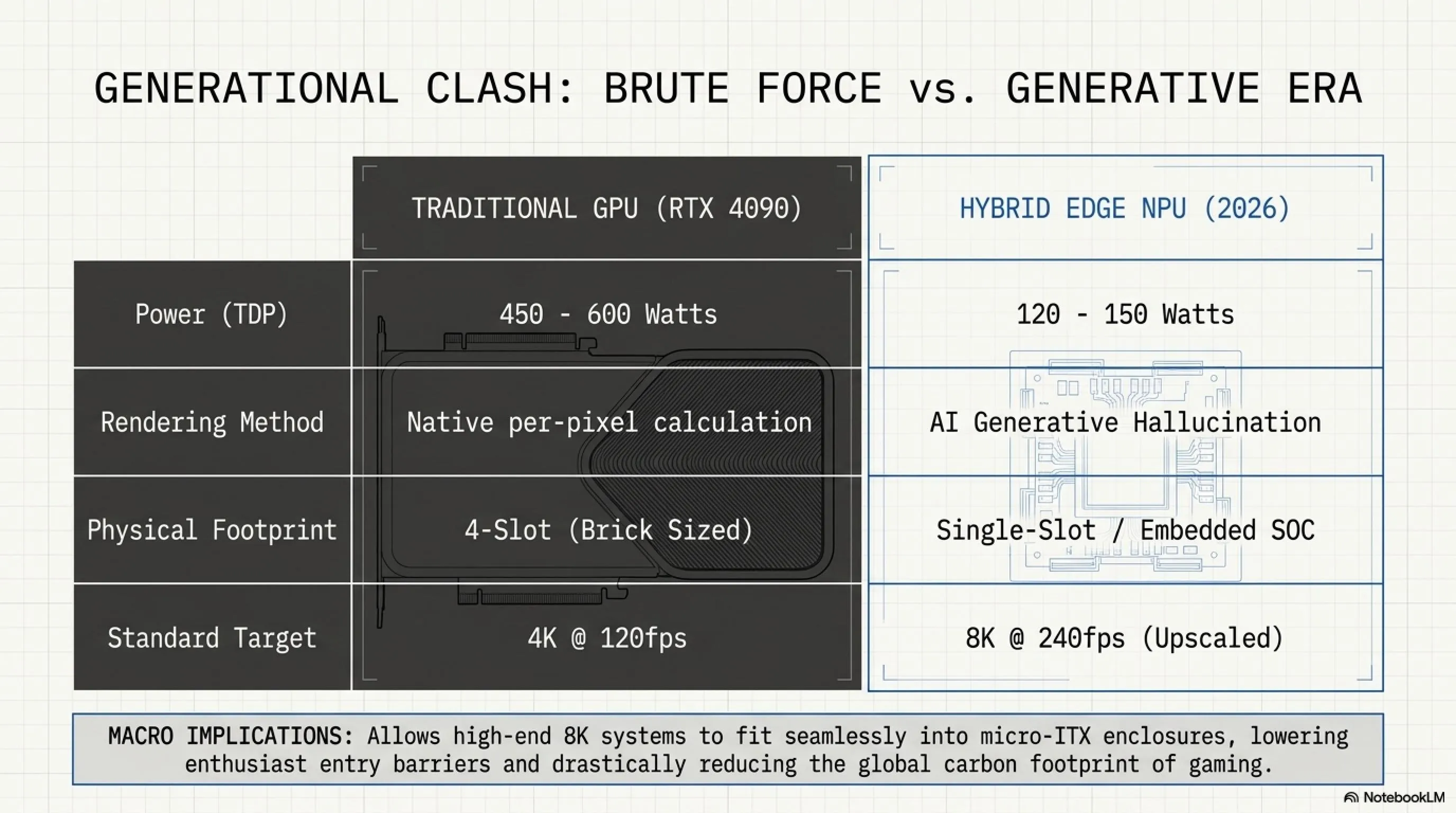 GENERATIONAL CLASH: BRUTE FORCE vs. GENERATIVE ERA

|  | TRADITIONAL GPU (RTX 4090) | HYBRID EDGE NPU (2026) |
|---|---|---|
| Power (TDP) | 450 - 600 Watts | 120 - 150 Watts |
| Rendering Method | Native per-pixel calculation | AI Generative Hallucination |
| Physical Footprint | 4-Slot (Brick Sized) | Single-Slot / Embedded SOC |
| Standard Target | 4K @ 120fps | 8K @ 240fps (Upscaled) |

MACRO IMPLICATIONS: Allows high-end 8K systems to fit seamlessly into micro-ITX enclosures, lowering enthusiast entry barriers and drastically reducing the global carbon footprint of gaming.

NotebookLM